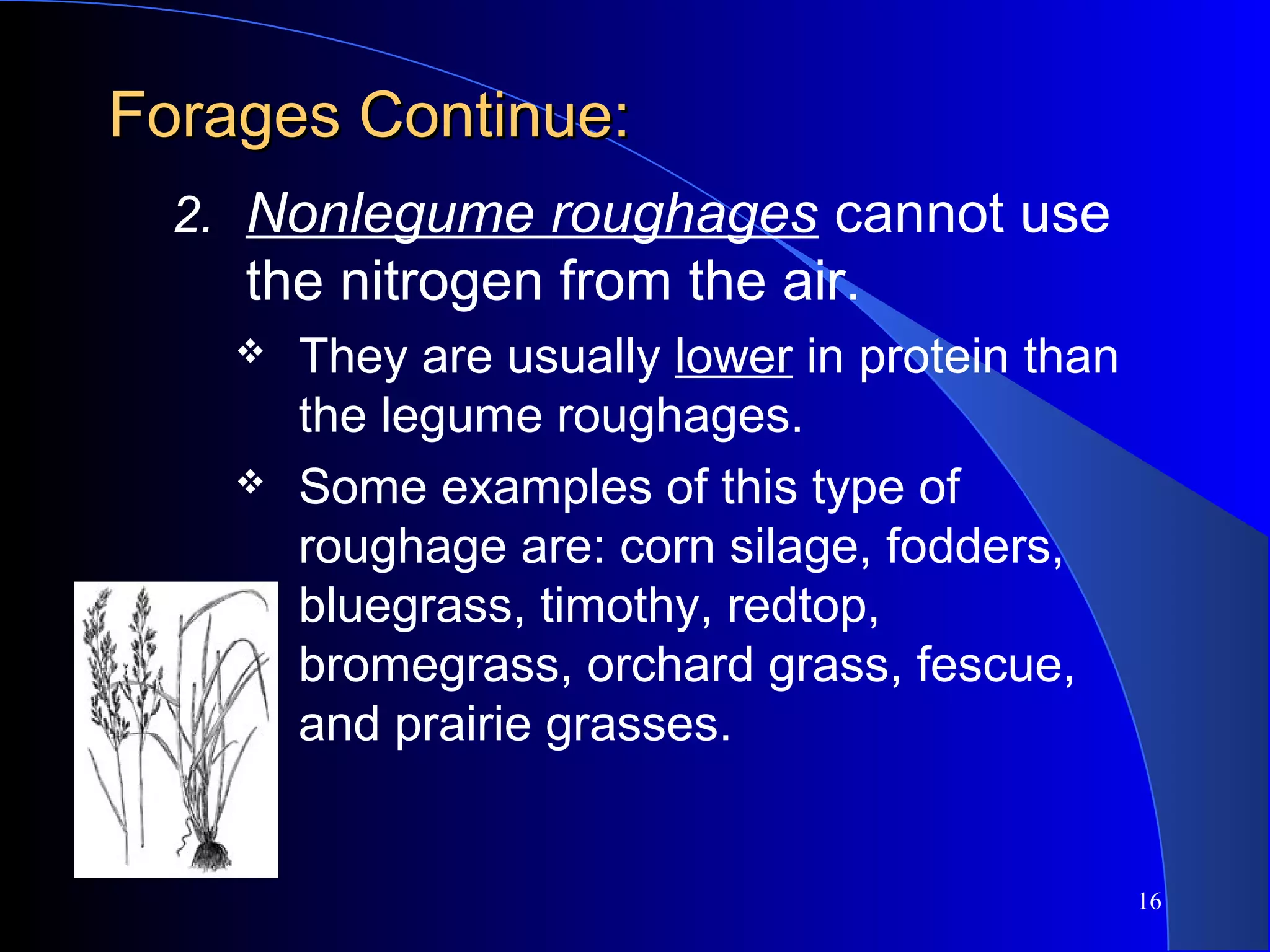 Forages Continue:

2. Nonlegume roughages cannot use the nitrogen from the air.

❖ They are usually lower in protein than the legume roughages.

❖ Some examples of this type of roughage are: corn silage, fodders, bluegrass, timothy, redtop, bromegrass, orchard grass, fescue, and prairie grasses.

16